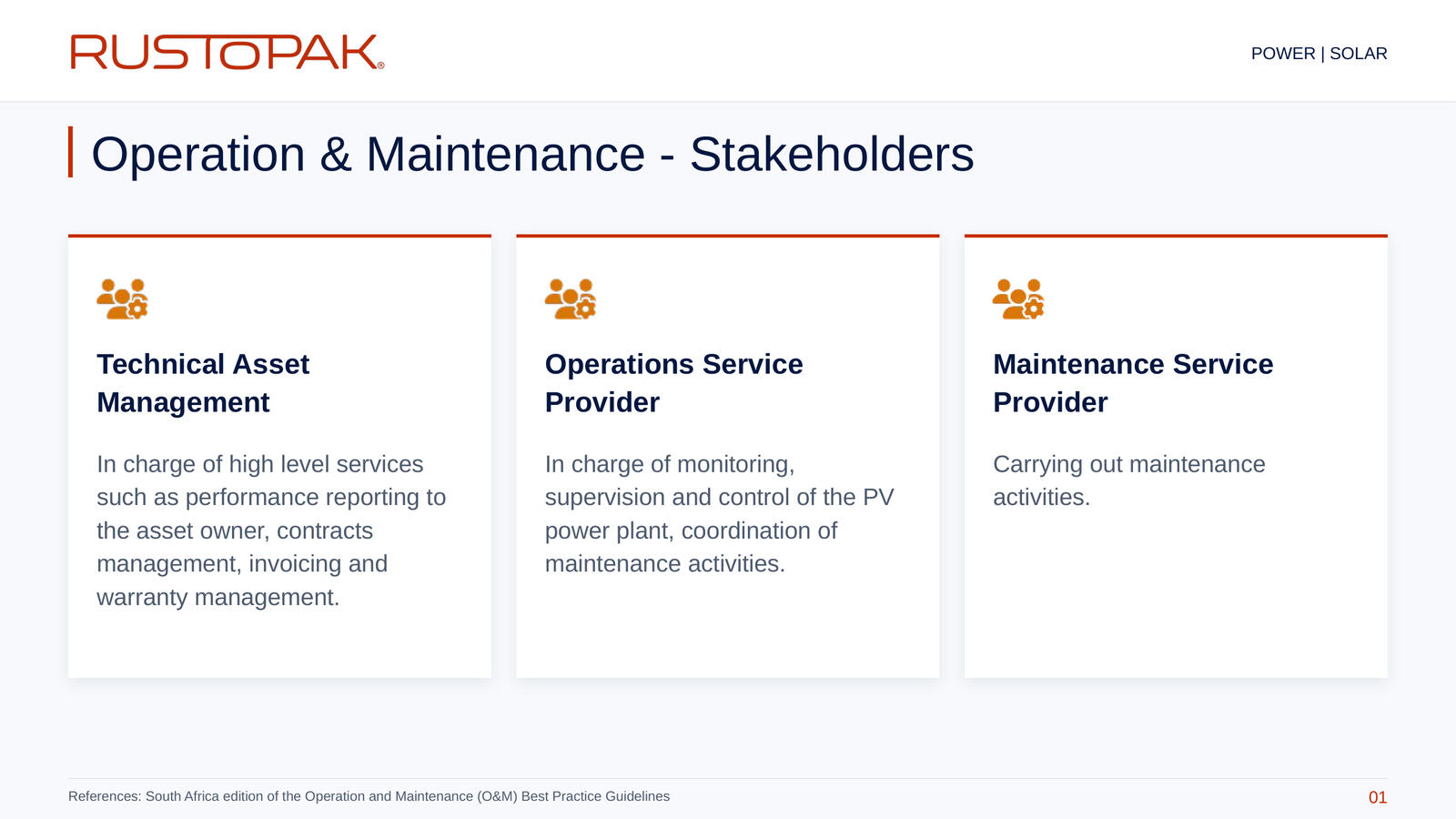 RUSTOPAK®

POWER | SOLAR

Operation & Maintenance - Stakeholders

Technical Asset Management

In charge of high level services such as performance reporting to the asset owner, contracts management, invoicing and warranty management.

Operations Service Provider

In charge of monitoring, supervision and control of the PV power plant, coordination of maintenance activities.

Maintenance Service Provider

Carrying out maintenance activities.

References: South Africa edition of the Operation and Maintenance (O&M) Best Practice Guidelines

01